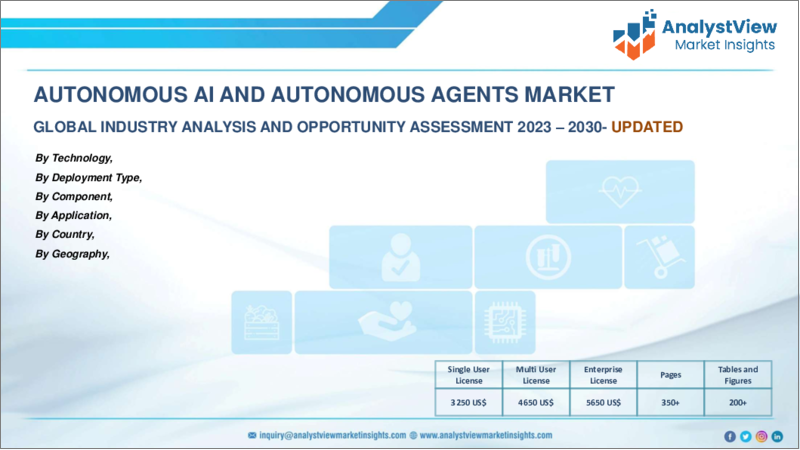 AnalystView
Market Insights

AUTONOMOUS AI AND AUTONOMOUS AGENTS MARKET

GLOBAL INDUSTRY ANALYSIS AND OPPORTUNITY ASSESSMENT 2023 – 2030- UPDATED

By Technology,
By Deployment Type,
By Component,
By Application,
By Country,
By Geography,

| Single User License | Multi User License | Enterprise License | Pages | Tables and Figures |
|---|---|---|---|---|
| 3250 US$ | 4650 US$ | 5650 US$ | 350+ | 200+ |

inquiry@analystviewmarketinsights.com www.analystviewmarketinsights.com